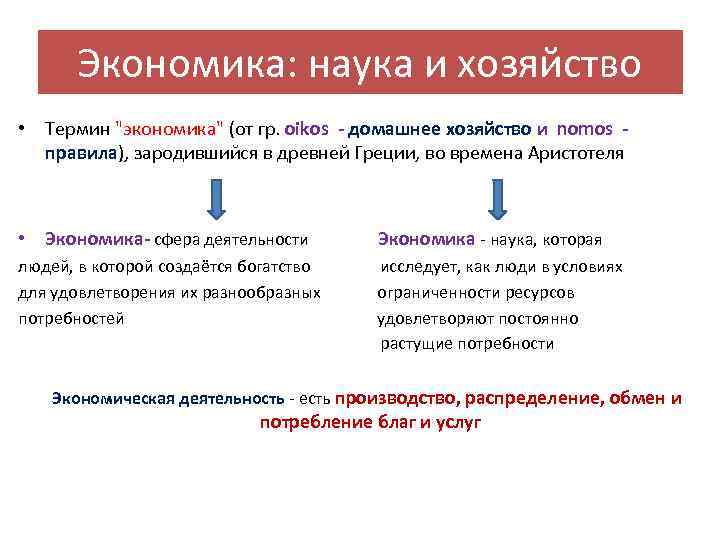 Экономика: наука и хозяйство

• Термин "экономика" (от гр. oikos - домашнее хозяйство и nomos - правила), зародившийся в древней Греции, во времена Аристотеля

• Экономика- сфера деятельности людей, в которой создаётся богатство для удовлетворения их разнообразных потребностей

Экономика - наука, которая исследует, как люди в условиях ограниченности ресурсов удовлетворяют постоянно растущие потребности

Экономическая деятельность - есть производство, распределение, обмен и потребление благ и услуг